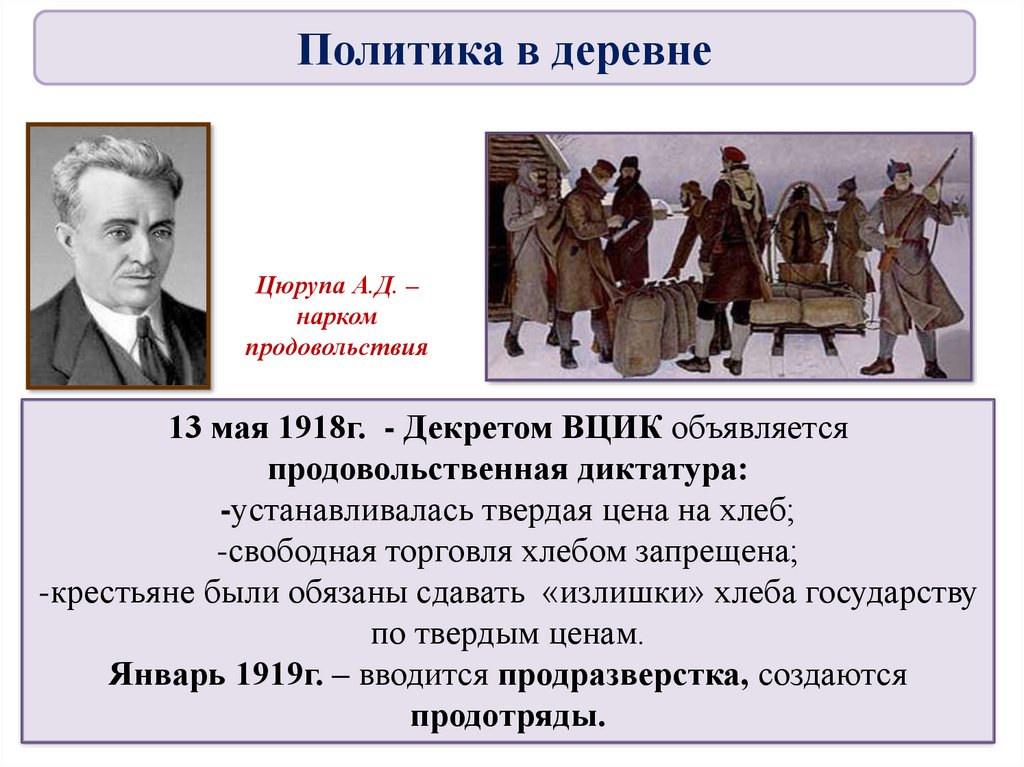 Политика в деревне

Цюрупа А.Д. – нарком продовольствия

13 мая 1918г. - Декретом ВЦИК объявляется продовольственная диктатура:
-устанавливалась твердая цена на хлеб;
-свободная торговля хлебом запрещена;
-крестьяне были обязаны сдавать «излишки» хлеба государству по твердым ценам.
Январь 1919г. – вводится продразверстка, создаются продотряды.